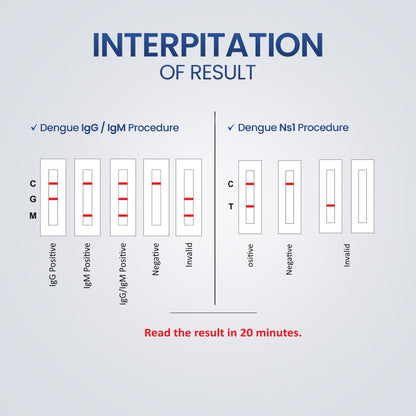 INTERPITATION
OF RESULT

✓ Dengue IgG / IgM Procedure

C
G
M

IgG Positive

IgM Positive

IgG/IgM Positive

Negative

Invalid

✓ Dengue Ns1 Procedure

C
T

ositive

Negative

Invalid

Read the result in 20 minutes.